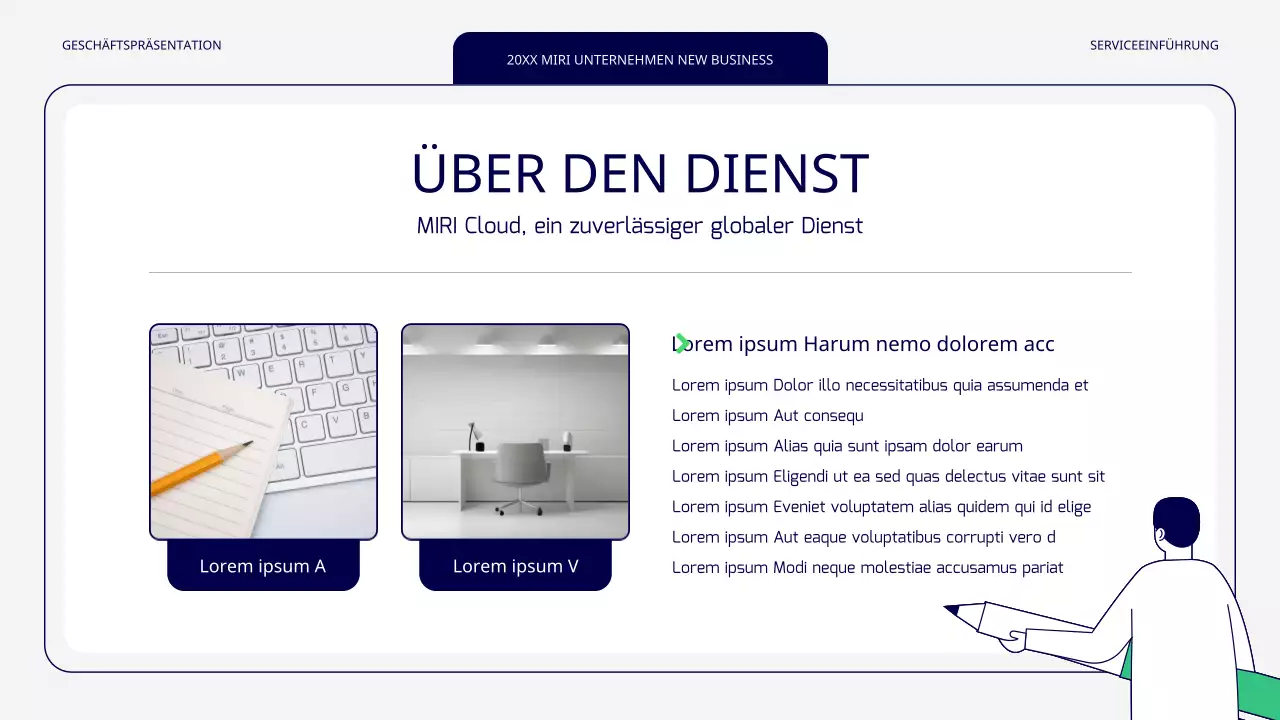 GESCHÄFTSPRÄSENTATION

20XX MIRI UNTERNEHMEN NEW BUSINESS

SERVICEEINFÜHRUNG

ÜBER DEN DIENST

MIRI Cloud, ein zuverlässiger globaler Dienst

Lorem ipsum A

Lorem ipsum V

Lorem ipsum Harum nemo dolorem acc

Lorem ipsum Dolor illo necessitatibus quia assumenda et

Lorem ipsum Aut consequ

Lorem ipsum Alias quia sunt ipsam dolor earum

Lorem ipsum Eligendi ut ea sed quas delectus vitae sunt sit

Lorem ipsum Eveniet voluptatem alias quidem qui id elige

Lorem ipsum Aut eaque voluptatibus corrupti vero d

Lorem ipsum Modi neque molestiae accusamus pariat